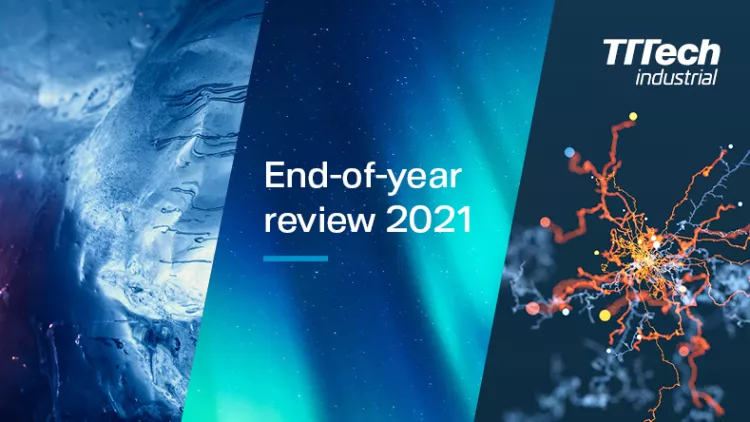 TTTech
industrial

End-of-year review 2021